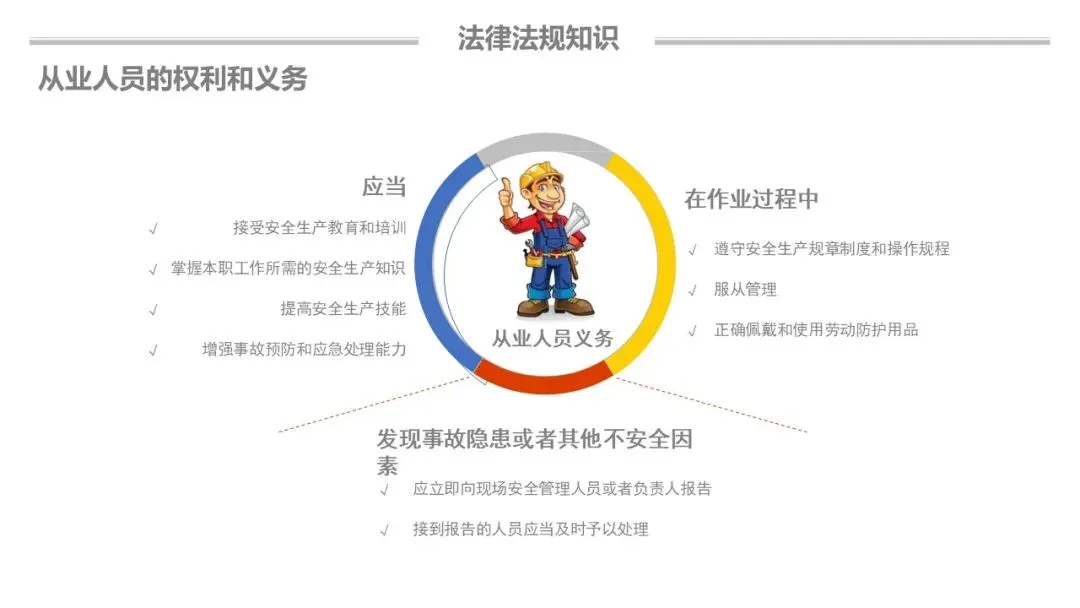 法律法规知识

从业人员的权利和义务

应当

√ 接受安全生产教育和培训

√ 掌握本职工作所需的安全生产知识

√ 提高安全生产技能

√ 增强事故预防和应急处理能力

从业人员义务

在作业过程中

√ 遵守安全生产规章制度和操作规程

√ 服从管理

√ 正确佩戴和使用劳动防护用品

发现事故隐患或者其他不安全因素

√ 应立即向现场安全管理人员或者负责人报告

√ 接到报告的人员应当及时予以处理